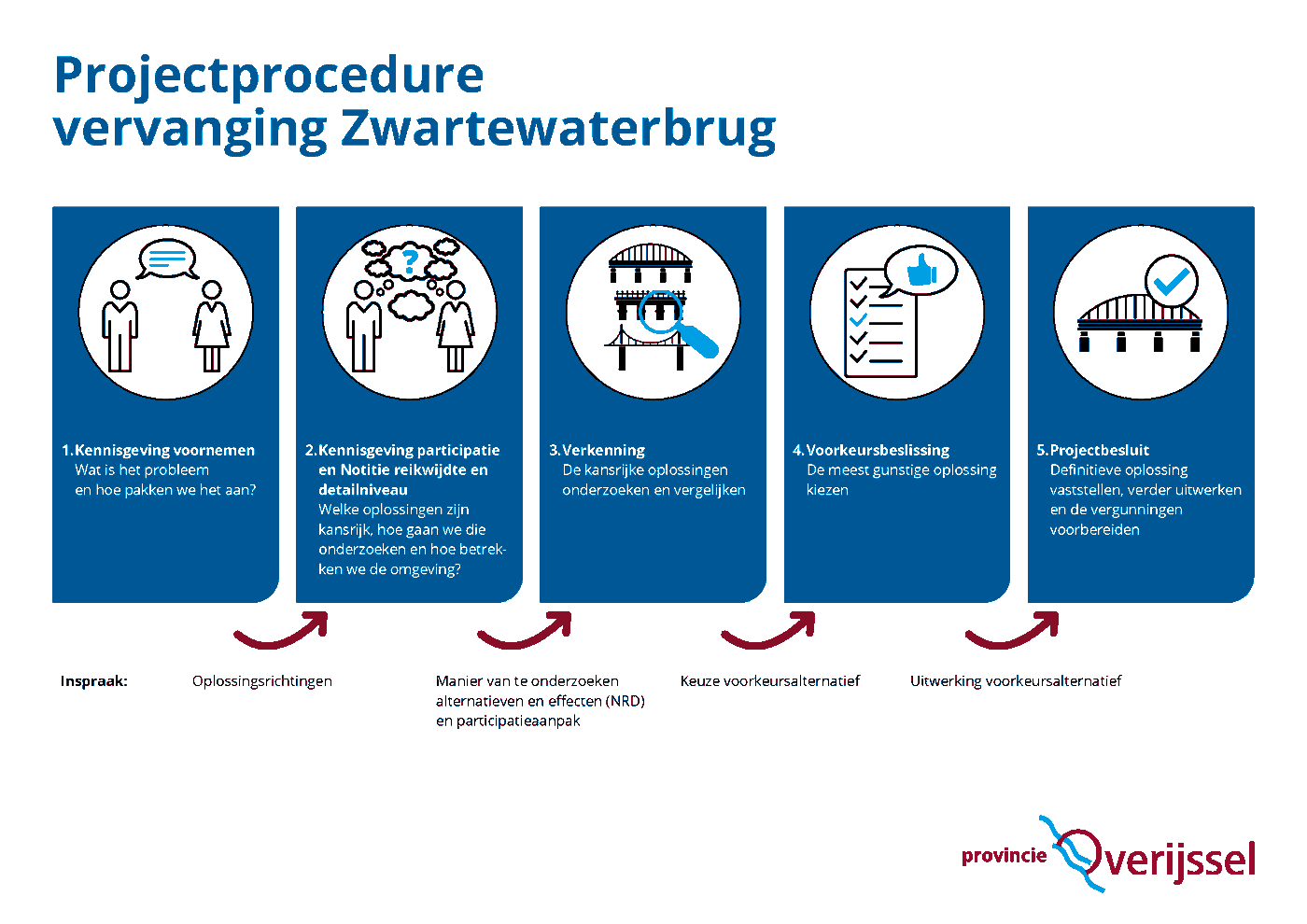 Projectprocedure
vervanging Zwartewaterbrug

1. Kennisgeving voornemen
Wat is het probleem en hoe pakken we het aan?

2. Kennisgeving participatie en Notitie reikwijdte en detailniveau
Welke oplossingen zijn kansrijk, hoe gaan we die onderzoeken en hoe betrekken we de omgeving?

3. Verkenning
De kansrijke oplossingen onderzoeken en vergelijken

4. Voorkeursbeslissing
De meest gunstige oplossing kiezen

5. Projectbesluit
Definitieve oplossing vaststellen, verder uitwerken en de vergunningen voorbereiden

Inspraak:

Oplossingsrichtingen

Manier van te onderzoeken alternatieven en effecten (NRD) en participatieaanpak

Keuze voorkeursalternatief

Uitwerking voorkeursalternatief

provincie Overijssel